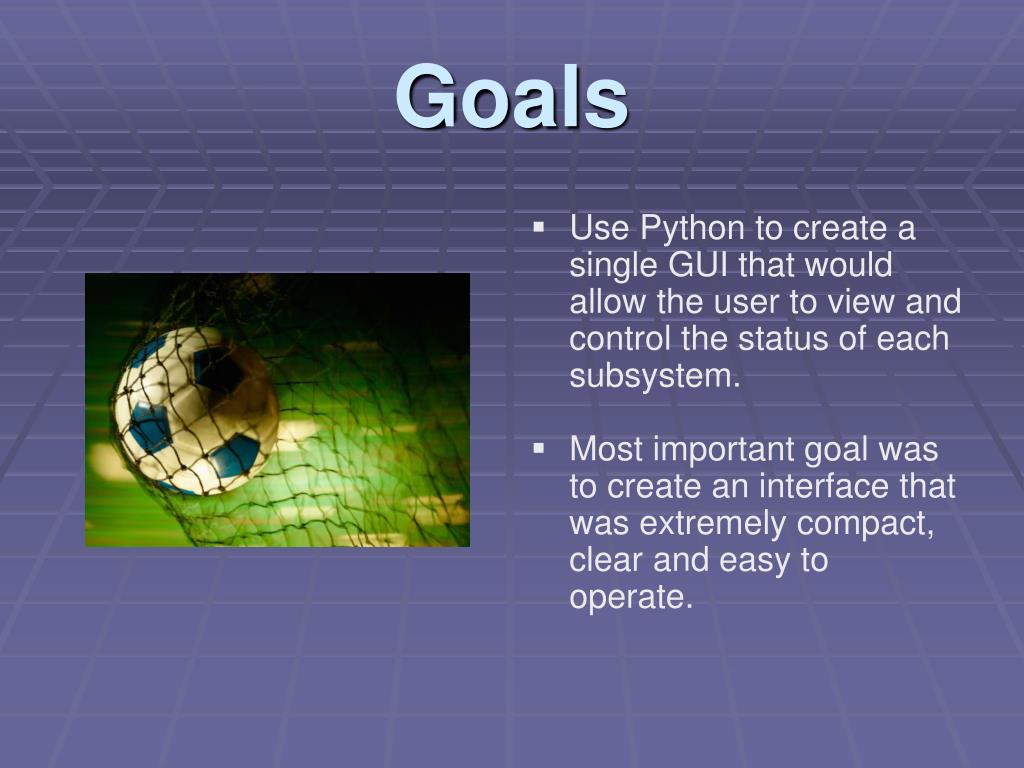 Goals

▪ Use Python to create a single GUI that would allow the user to view and control the status of each subsystem.

▪ Most important goal was to create an interface that was extremely compact, clear and easy to operate.